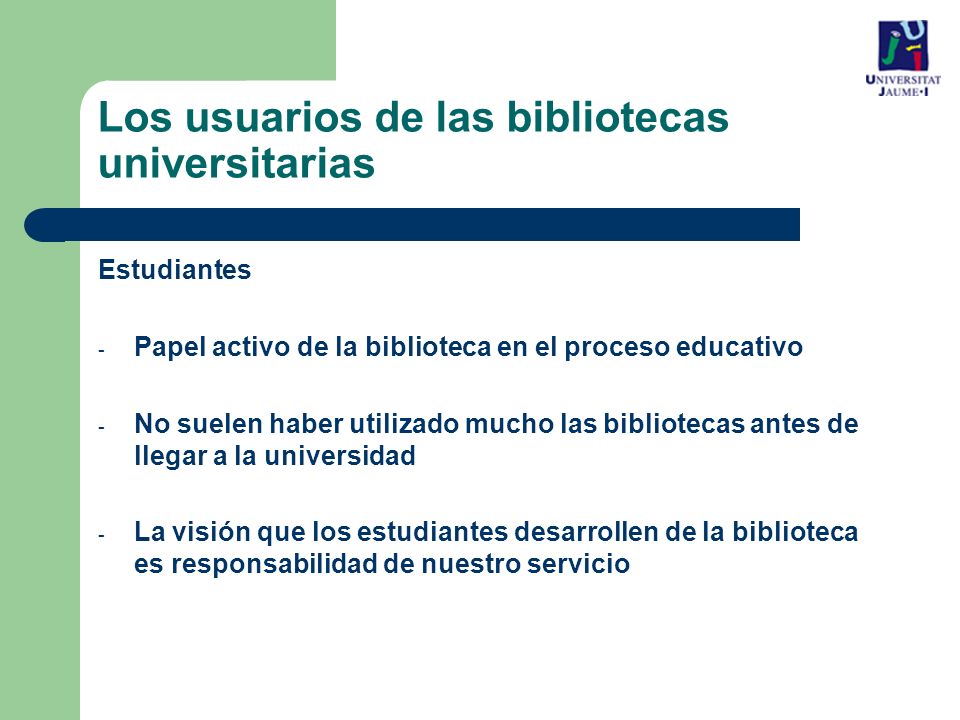 UNIVERSITAT JAUME·I

Los usuarios de las bibliotecas universitarias

Estudiantes

- Papel activo de la biblioteca en el proceso educativo

- No suelen haber utilizado mucho las bibliotecas antes de llegar a la universidad

- La visión que los estudiantes desarrollen de la biblioteca es responsabilidad de nuestro servicio